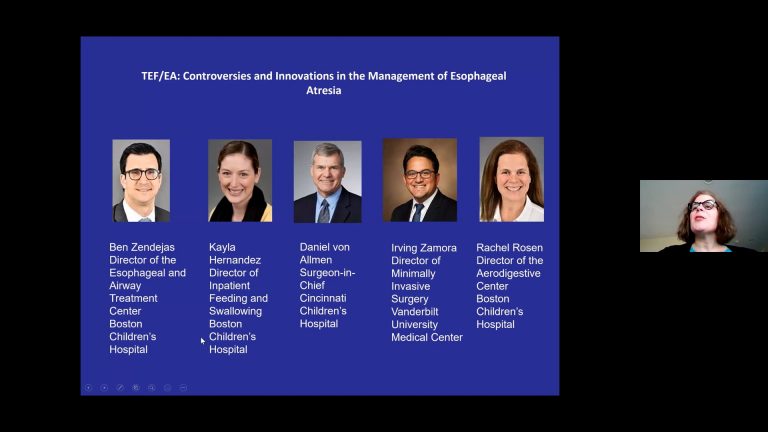 TEF/EA: Controversies and Innovations in the Management of Esophageal Atresia

Ben Zendejas
Director of the Esophageal and Airway Treatment Center
Boston Children's Hospital

Kayla Hernandez
Director of Inpatient Feeding and Swallowing
Boston Children's Hospital

Daniel von Allmen
Surgeon-in-Chief
Cincinnati Children's Hospital

Irving Zamora
Director of Minimally Invasive Surgery
Vanderbilt University Medical Center

Rachel Rosen
Director of the Aerodigestive Center
Boston Children's Hospital